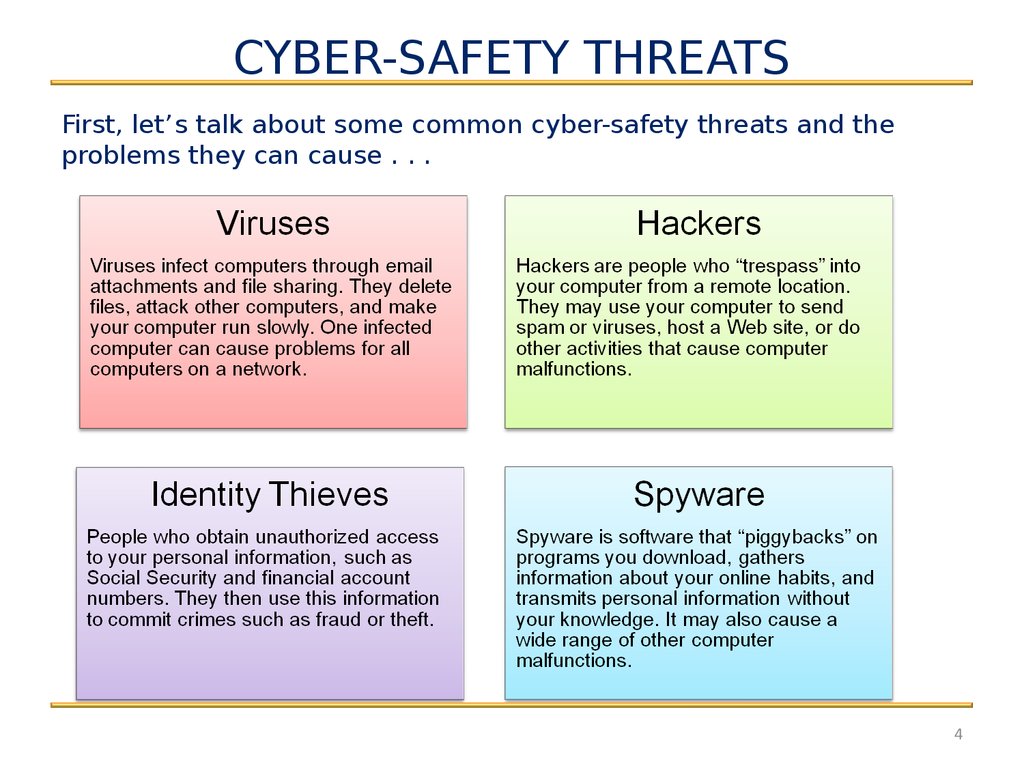 CYBER-SAFETY THREATS

First, let’s talk about some common cyber-safety threats and the problems they can cause . . .

Viruses

Viruses infect computers through email attachments and file sharing. They delete files, attack other computers, and make your computer run slowly. One infected computer can cause problems for all computers on a network.

Hackers

Hackers are people who “trespass” into your computer from a remote location. They may use your computer to send spam or viruses, host a Web site, or do other activities that cause computer malfunctions.

Identity Thieves

People who obtain unauthorized access to your personal information, such as Social Security and financial account numbers. They then use this information to commit crimes such as fraud or theft.

Spyware

Spyware is software that “piggybacks” on programs you download, gathers information about your online habits, and transmits personal information without your knowledge. It may also cause a wide range of other computer malfunctions.

4